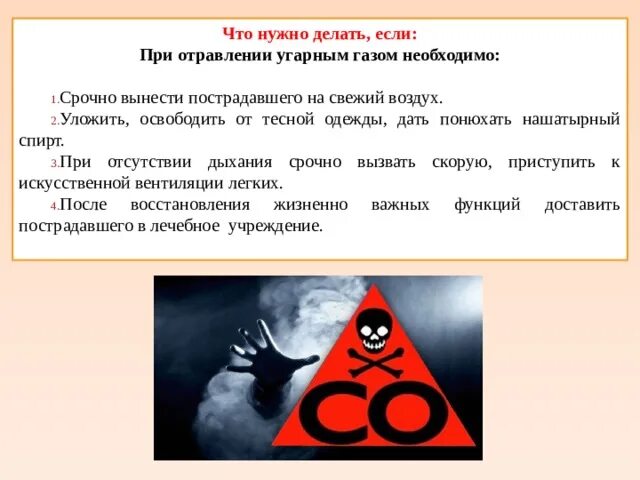 Что нужно делать, если:
При отравлении угарным газом необходимо:

1.Срочно вынести пострадавшего на свежий воздух.
2.Уложить, освободить от тесной одежды, дать понюхать нашатырный спирт.
3.При отсутствии дыхания срочно вызвать скорую, приступить к искусственной вентиляции легких.
4.После восстановления жизненно важных функций доставить пострадавшего в лечебное учреждение.

CO